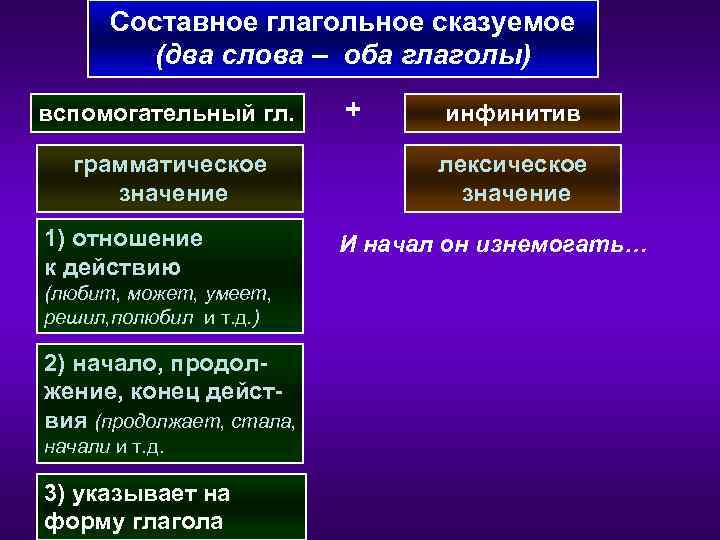 Составное глагольное сказуемое
(два слова – оба глаголы)

вспомогательный гл.

+

инфинитив

грамматическое значение

лексическое значение

1) отношение к действию (любит, может, умеет, решил,полюбил и т.д.)

И начал он изнемогать…

2) начало, продолжение, конец действия (продолжает, стала, начали и т.д.

3) указывает на форму глагола